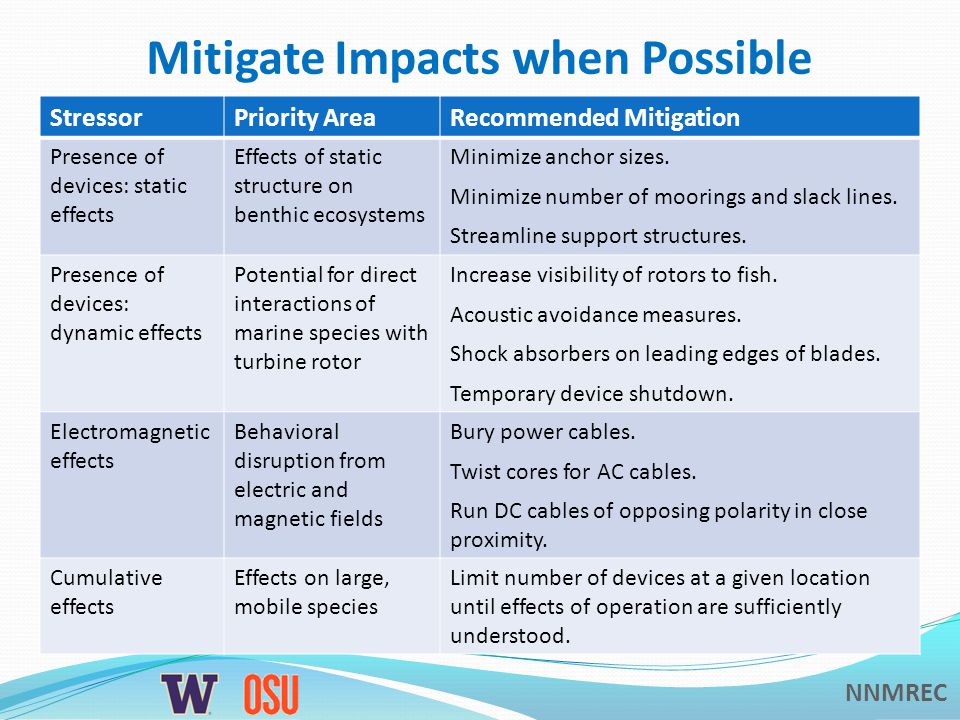 Mitigate Impacts when Possible

| Stressor | Priority Area | Recommended Mitigation |
|---|---|---|
| Presence of devices: static effects | Effects of static structure on benthic ecosystems | Minimize anchor sizes. Minimize number of moorings and slack lines. Streamline support structures. |
| Presence of devices: dynamic effects | Potential for direct interactions of marine species with turbine rotor | Increase visibility of rotors to fish. Acoustic avoidance measures. Shock absorbers on leading edges of blades. Temporary device shutdown. |
| Electromagnetic effects | Behavioral disruption from electric and magnetic fields | Bury power cables. Twist cores for AC cables. Run DC cables of opposing polarity in close proximity. |
| Cumulative effects | Effects on large, mobile species | Limit number of devices at a given location until effects of operation are sufficiently understood. |

W OSU

NNMREC